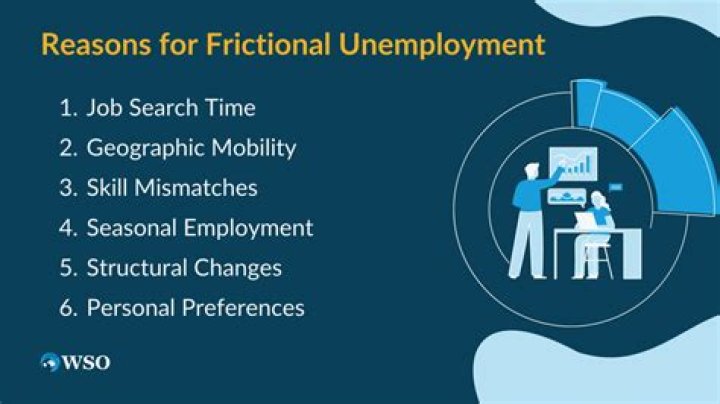 Reasons for Frictional Unemployment

1. Job Search Time
2. Geographic Mobility
3. Skill Mismatches
4. Seasonal Employment
5. Structural Changes
6. Personal Preferences

WSO